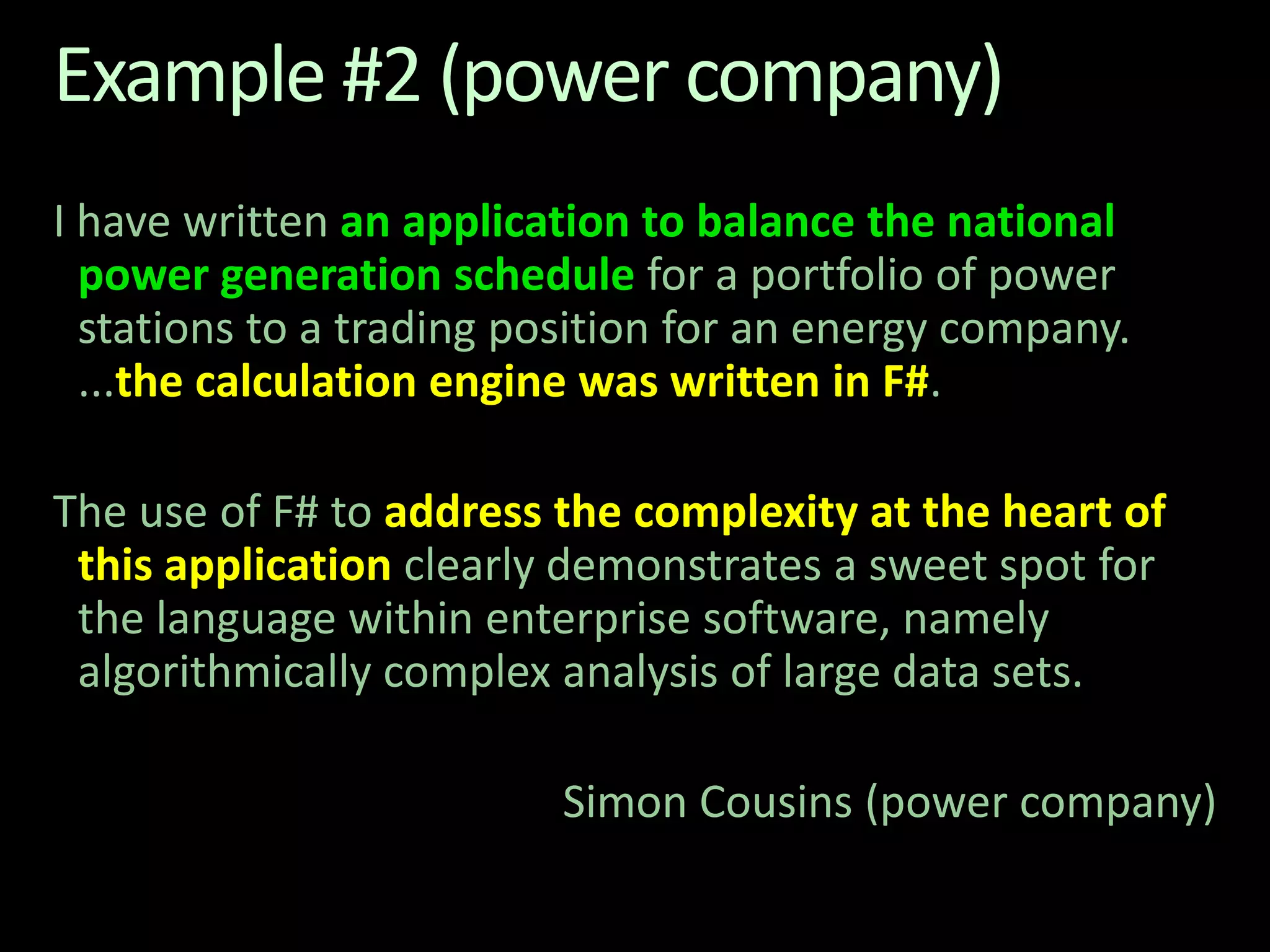 Example #2 (power company)

I have written an application to balance the national power generation schedule for a portfolio of power stations to a trading position for an energy company. ...the calculation engine was written in F#.

The use of F# to address the complexity at the heart of this application clearly demonstrates a sweet spot for the language within enterprise software, namely algorithmically complex analysis of large data sets.

Simon Cousins (power company)